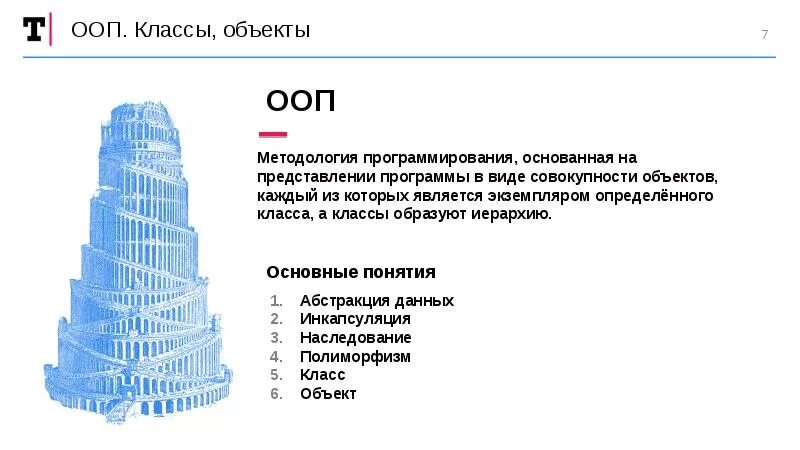 T ООП. Классы, объекты

7

ООП

Методология программирования, основанная на представлении программы в виде совокупности объектов, каждый из которых является экземпляром определённого класса, а классы образуют иерархию.

Основные понятия

1. Абстракция данных
2. Инкапсуляция
3. Наследование
4. Полиморфизм
5. Класс
6. Объект